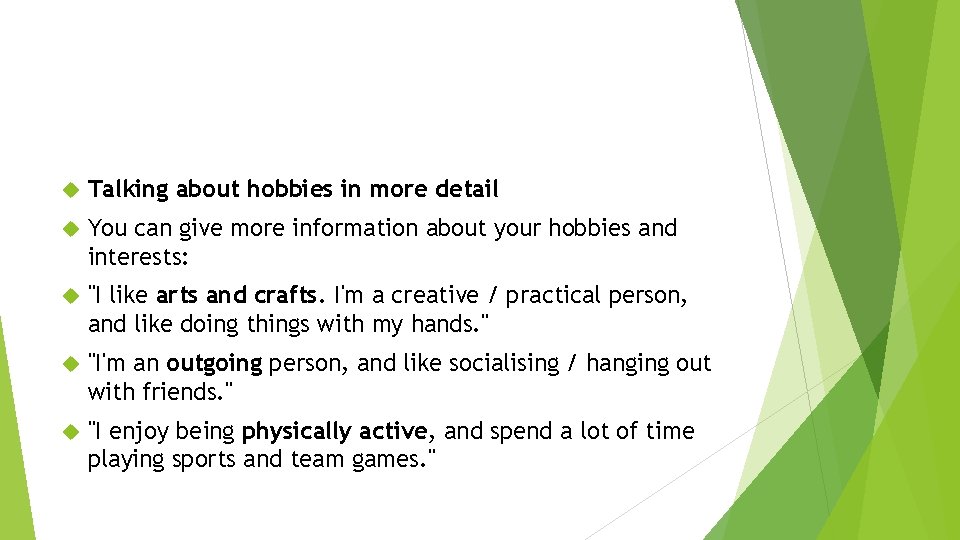 Talking about hobbies in more detail

You can give more information about your hobbies and interests:

"I like arts and crafts. I'm a creative / practical person, and like doing things with my hands."

"I'm an outgoing person, and like socialising / hanging out with friends."

"I enjoy being physically active, and spend a lot of time playing sports and team games."